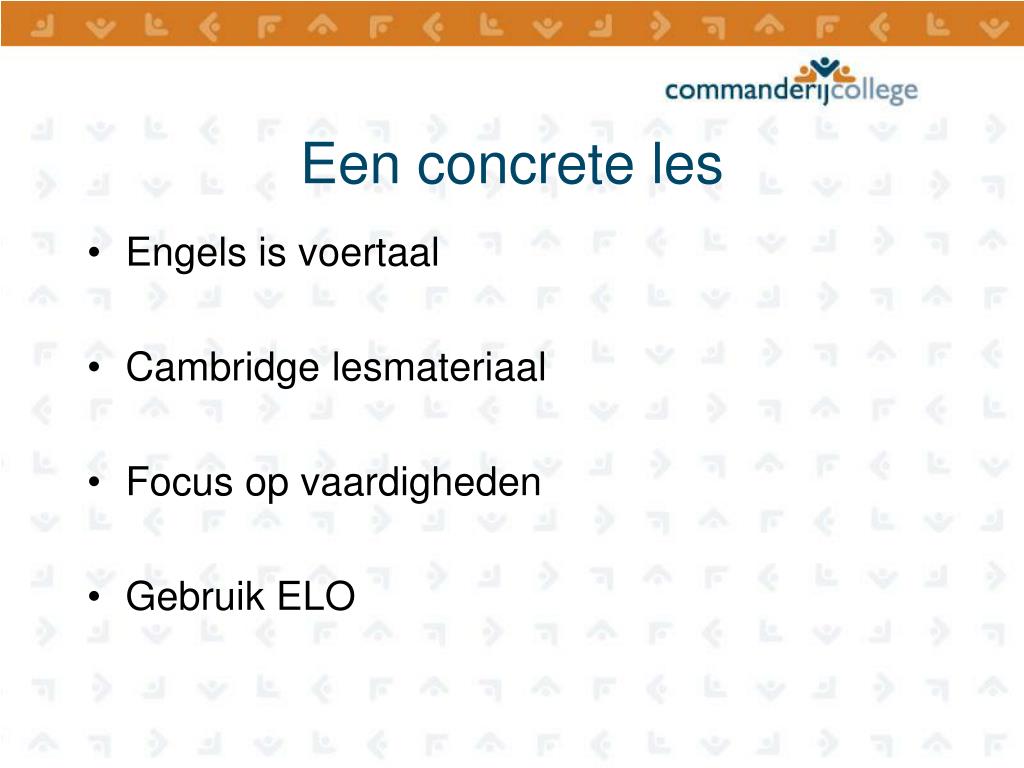 commanderijcollege

Een concrete les

• Engels is voertaal

• Cambridge lesmateriaal

• Focus op vaardigheden

• Gebruik ELO